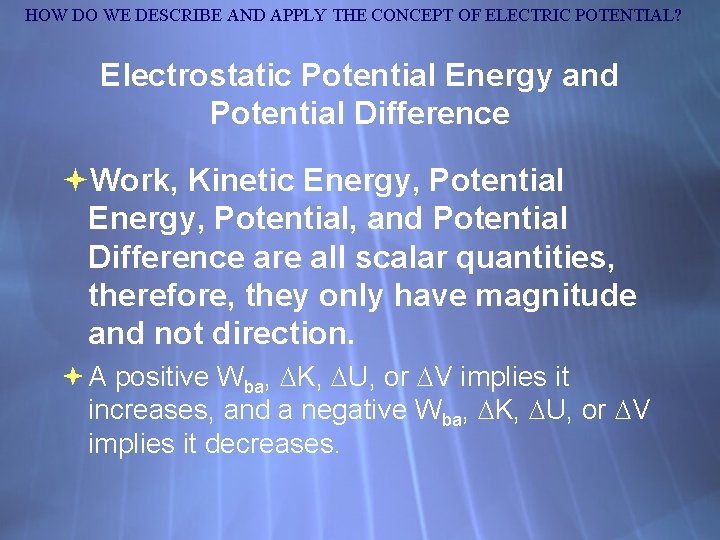 HOW DO WE DESCRIBE AND APPLY THE CONCEPT OF ELECTRIC POTENTIAL?

Electrostatic Potential Energy and Potential Difference

Work, Kinetic Energy, Potential Energy, Potential, and Potential Difference are all scalar quantities, therefore, they only have magnitude and not direction.

A positive $W_{ba}$, $\Delta K$, $\Delta U$, or $\Delta V$ implies it increases, and a negative $W_{ba}$, $\Delta K$, $\Delta U$, or $\Delta V$ implies it decreases.